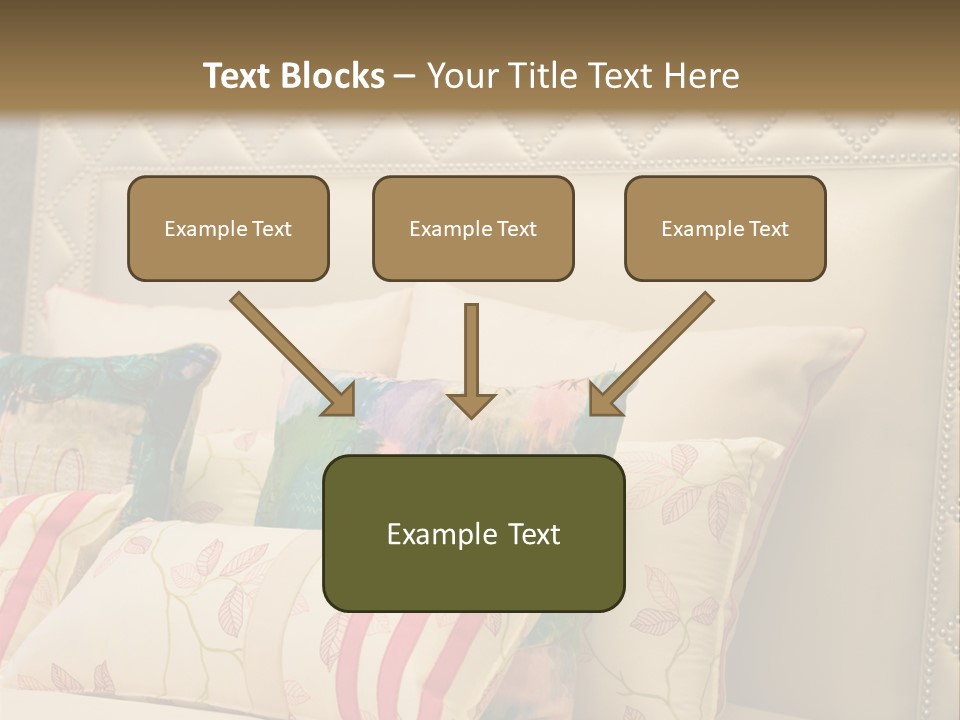 Text Blocks – Your Title Text Here

Example Text

Example Text

Example Text

Example Text